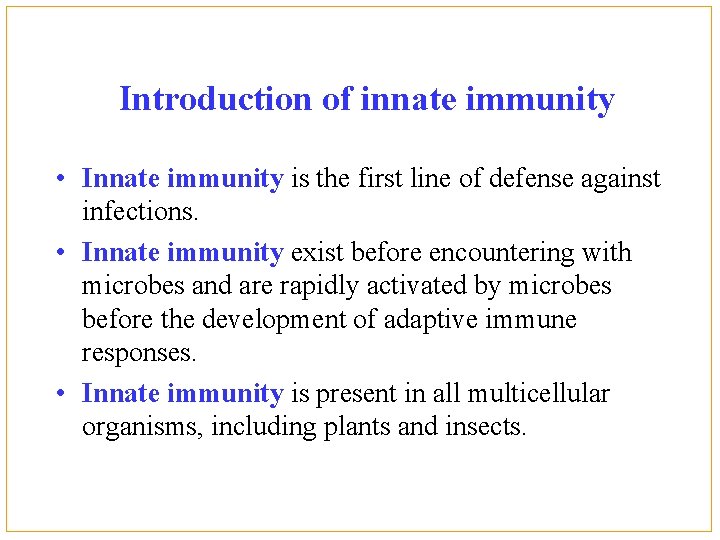 Introduction of innate immunity

• Innate immunity is the first line of defense against infections.

• Innate immunity exist before encountering with microbes and are rapidly activated by microbes before the development of adaptive immune responses.

• Innate immunity is present in all multicellular organisms, including plants and insects.